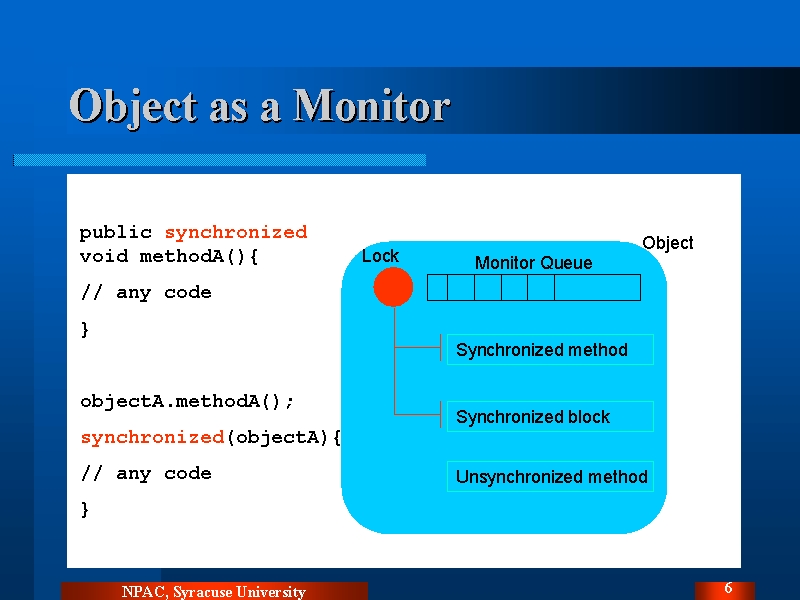 Object as a Monitor

public synchronized
void methodA(){
// any code
}

objectA.methodA();
synchronized(objectA){
// any code
}

Object

Lock

Monitor Queue

Synchronized method

Synchronized block

Unsynchronized method

NPAC, Syracuse University

6